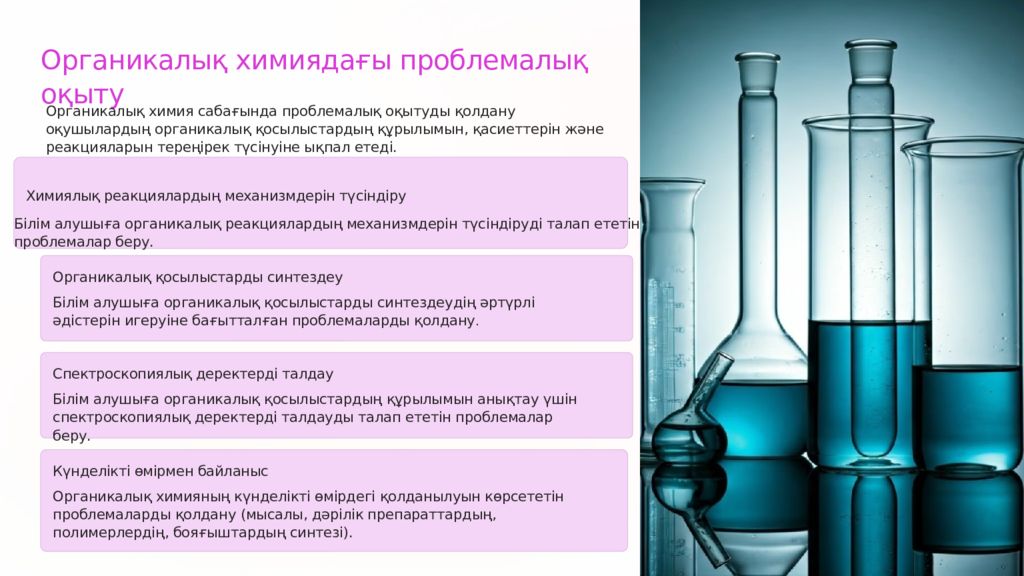 Органикалық химиядағы проблемалық оқыту

Органикалық химия сабағында проблемалық оқытуды қолдану оқушылардың органикалық қосылыстардың құрылымын, қасиеттерін және реакцияларын тереңірек түсінуіне ықпал етеді.

Химиялық реакциялардың механизмдерін түсіндіру

Білім алушыға органикалық реакциялардың механизмдерін түсіндіруді талап ететін проблемалар беру.

Органикалық қосылыстарды синтездеу

Білім алушыға органикалық қосылыстарды синтездеудің әртүрлі әдістерін игеруіне бағытталған проблемаларды қолдану.

Спектроскопиялық деректерді талдау

Білім алушыға органикалық қосылыстардың құрылымын анықтау үшін спектроскопиялық деректерді талдауды талап ететін проблемалар беру.

Күнделікті өмірмен байланыс

Органикалық химияның күнделікті өмірдегі қолданылуын көрсететін проблемаларды қолдану (мысалы, дәрілік препараттардың, полимерлердің, бояғыштардың синтезі).